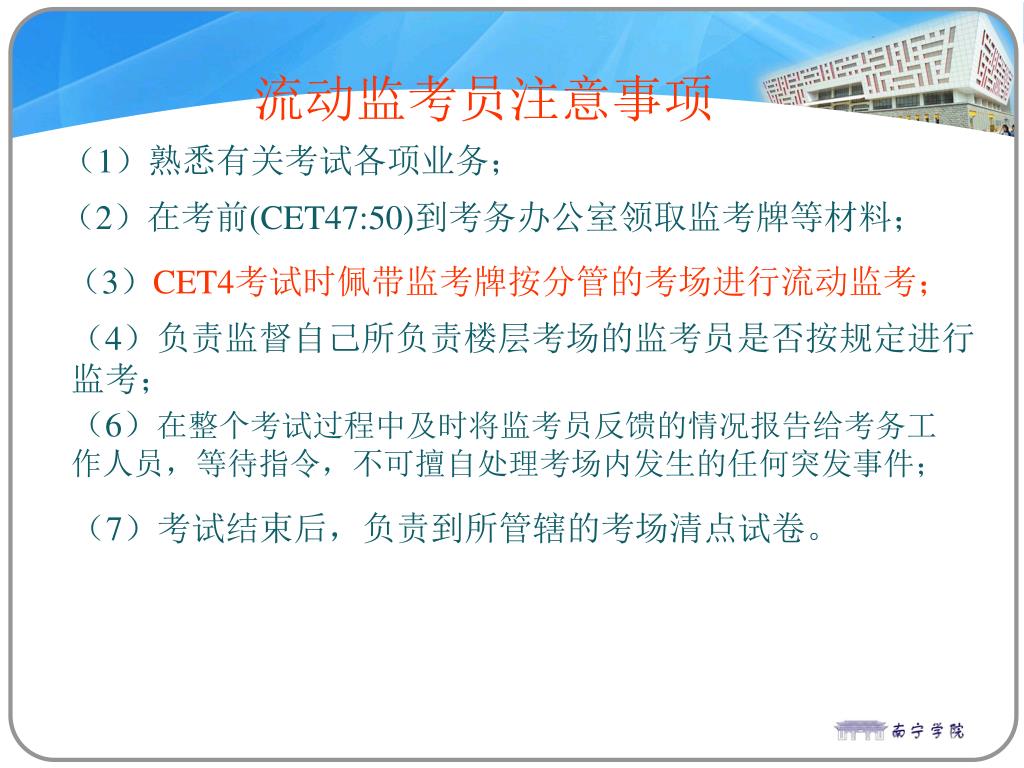 流动监考员注意事项

（1）熟悉有关考试各项业务；

（2）在考前(CET47:50)到考务办公室领取监考牌等材料；

（3）CET4考试时佩带监考牌按分管的考场进行流动监考；

（4）负责监督自己所负责楼层考场的监考员是否按规定进行监考；

（6）在整个考试过程中及时将监考员反馈的情况报告给考务工作人员，等待指令，不可擅自处理考场内发生的任何突发事件；

（7）考试结束后，负责到所管辖的考场清点试卷。

南宁学院